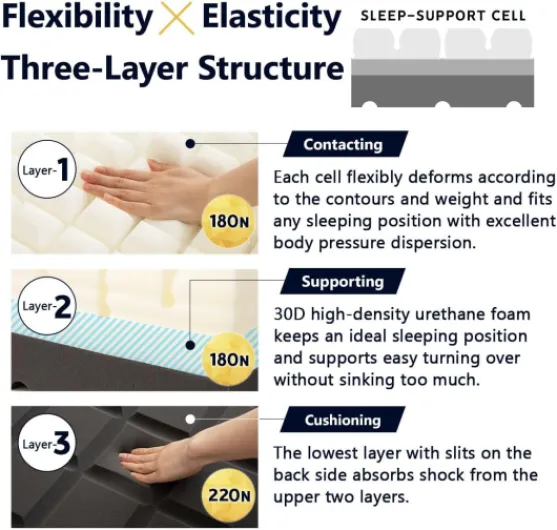 Flexibility × Elasticity
Three-Layer Structure

SLEEP-SUPPORT CELL

Layer-1
180N
Contacting
Each cell flexibly deforms according to the contours and weight and fits any sleeping position with excellent body pressure dispersion.

Layer-2
180N
Supporting
30D high-density urethane foam keeps an ideal sleeping position and supports easy turning over without sinking too much.

Layer-3
220N
Cushioning
The lowest layer with slits on the back side absorbs shock from the upper two layers.